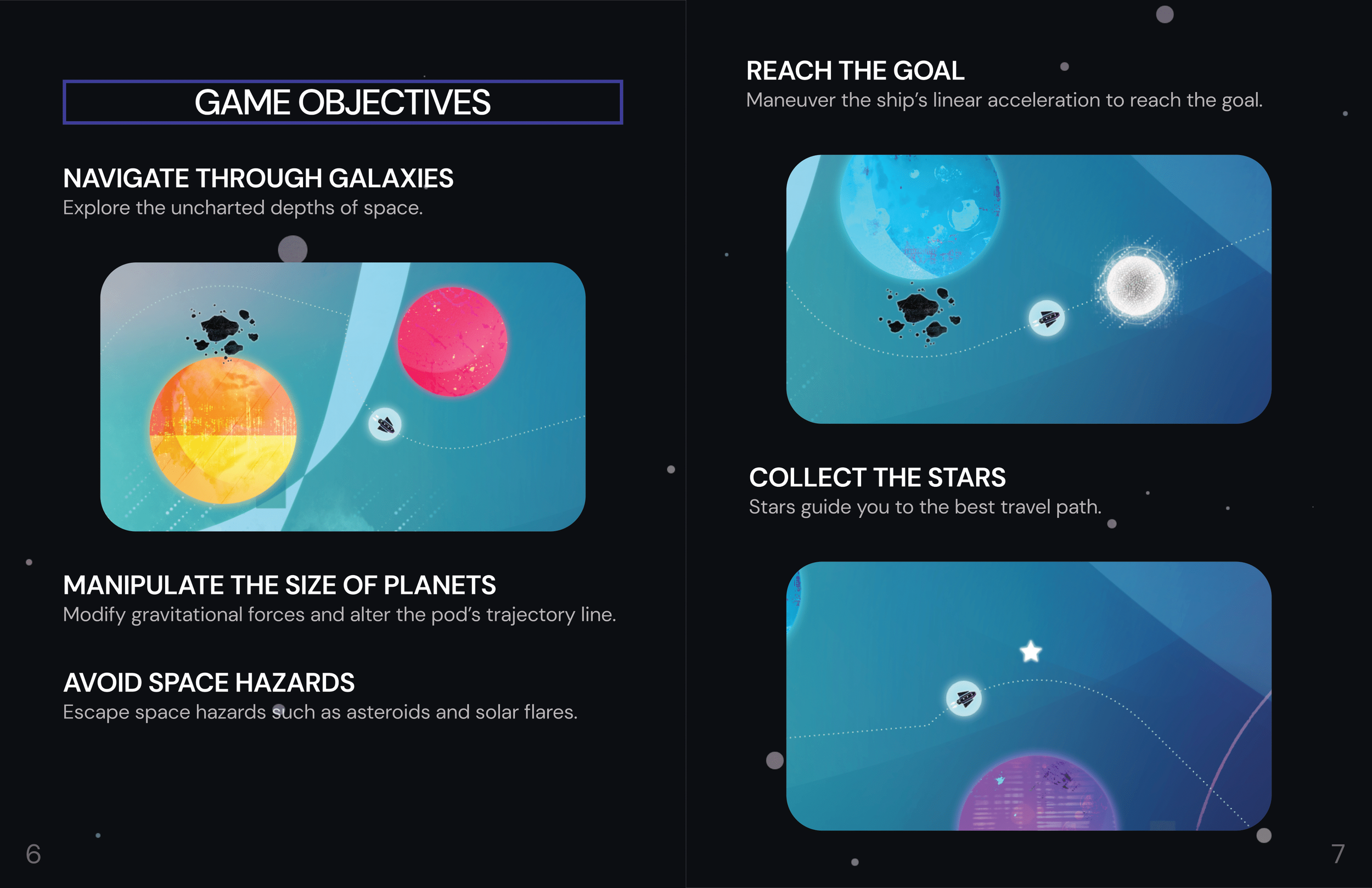 GAME OBJECTIVES

NAVIGATE THROUGH GALAXIES
Explore the uncharted depths of space.

MANIPULATE THE SIZE OF PLANETS
Modify gravitational forces and alter the pod's trajectory line.

AVOID SPACE HAZARDS
Escape space hazards such as asteroids and solar flares.

6

REACH THE GOAL
Maneuver the ship's linear acceleration to reach the goal.

COLLECT THE STARS
Stars guide you to the best travel path.

7